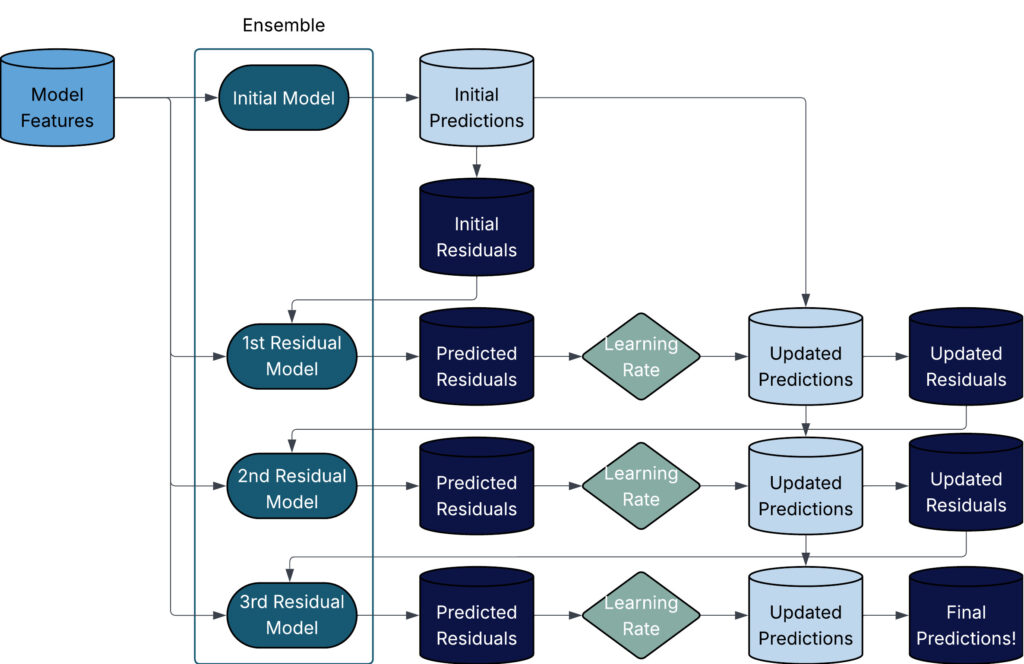 Ensemble

Model Features

Initial Model

Initial Predictions

Initial Residuals

1st Residual Model

Predicted Residuals

Learning Rate

Updated Predictions

Updated Residuals

2nd Residual Model

Predicted Residuals

Learning Rate

Updated Predictions

Updated Residuals

3rd Residual Model

Predicted Residuals

Learning Rate

Updated Predictions

Final Predictions!